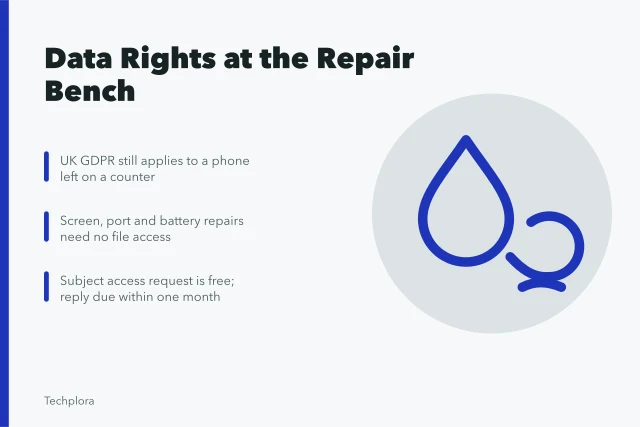 Data Rights at the Repair Bench

UK GDPR still applies to a phone left on a counter

Screen, port and battery repairs need no file access

Subject access request is free; reply due within one month

Techplora